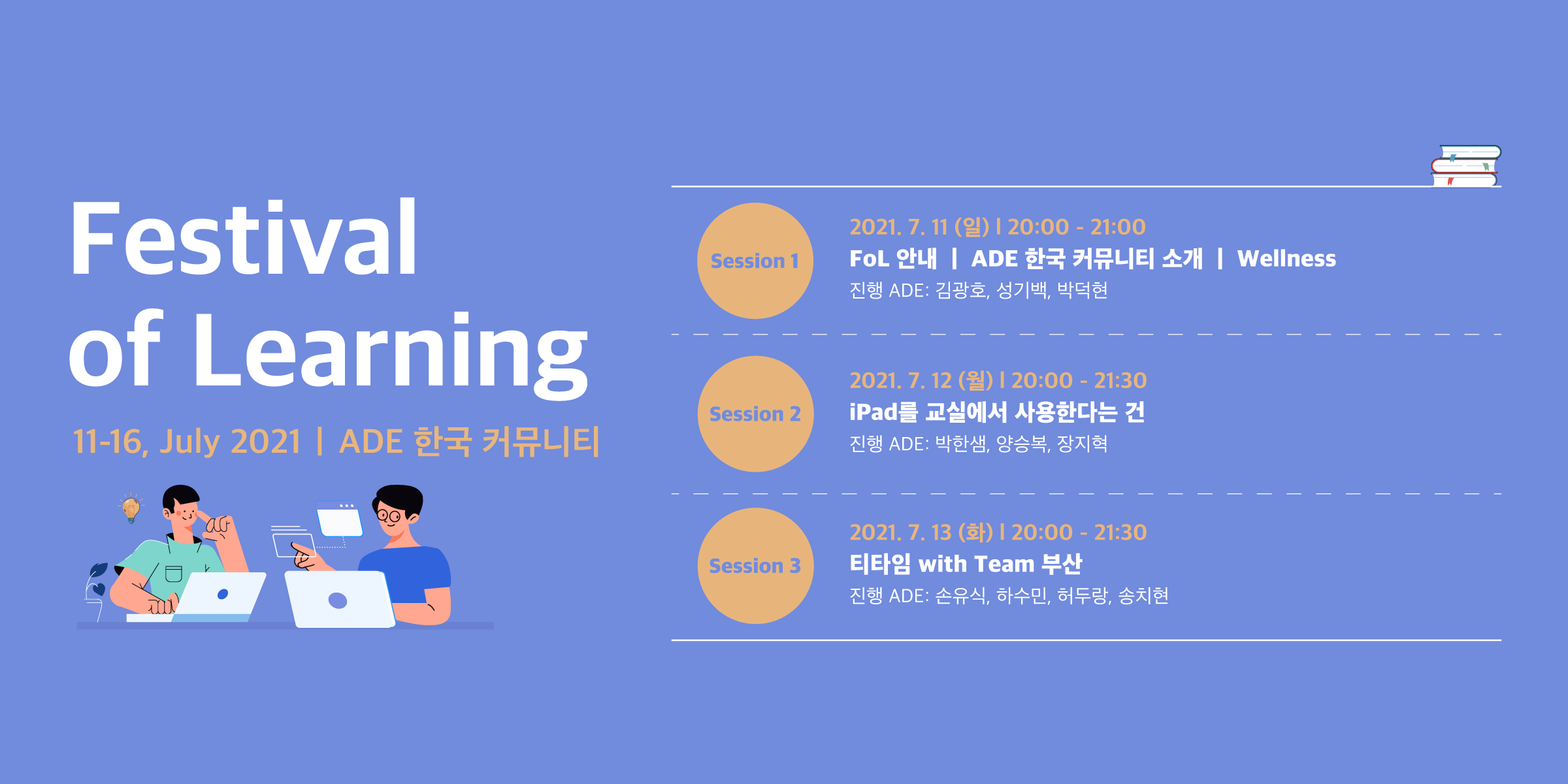 Festival of Learning

11-16, July 2021 | ADE 한국 커뮤니티

Session 1

2021. 7. 11 (일) | 20:00 - 21:00

FoL 안내 | ADE 한국 커뮤니티 소개 | Wellness

진행 ADE: 김광호, 성기백, 박덕현

Session 2

2021. 7. 12 (월) | 20:00 - 21:30

iPad를 교실에서 사용한다는 건

진행 ADE: 박한샘, 양승복, 장지혁

Session 3

2021. 7. 13 (화) | 20:00 - 21:30

티타임 with Team 부산

진행 ADE: 손유식, 하수민, 허두랑, 송치현